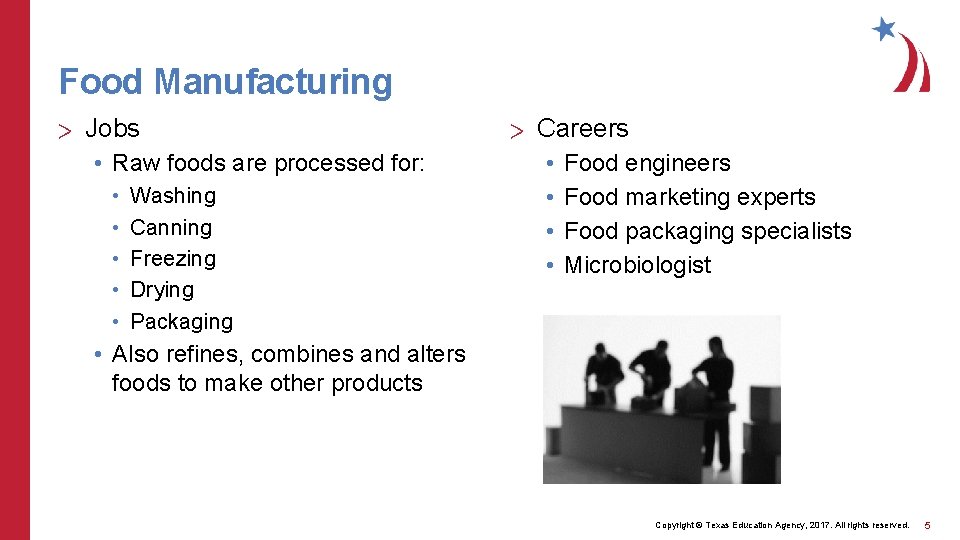 Food Manufacturing

> Jobs

• Raw foods are processed for:

• Washing
• Canning
• Freezing
• Drying
• Packaging

• Also refines, combines and alters foods to make other products

> Careers

• Food engineers
• Food marketing experts
• Food packaging specialists
• Microbiologist

Copyright © Texas Education Agency, 2017. All rights reserved.

5